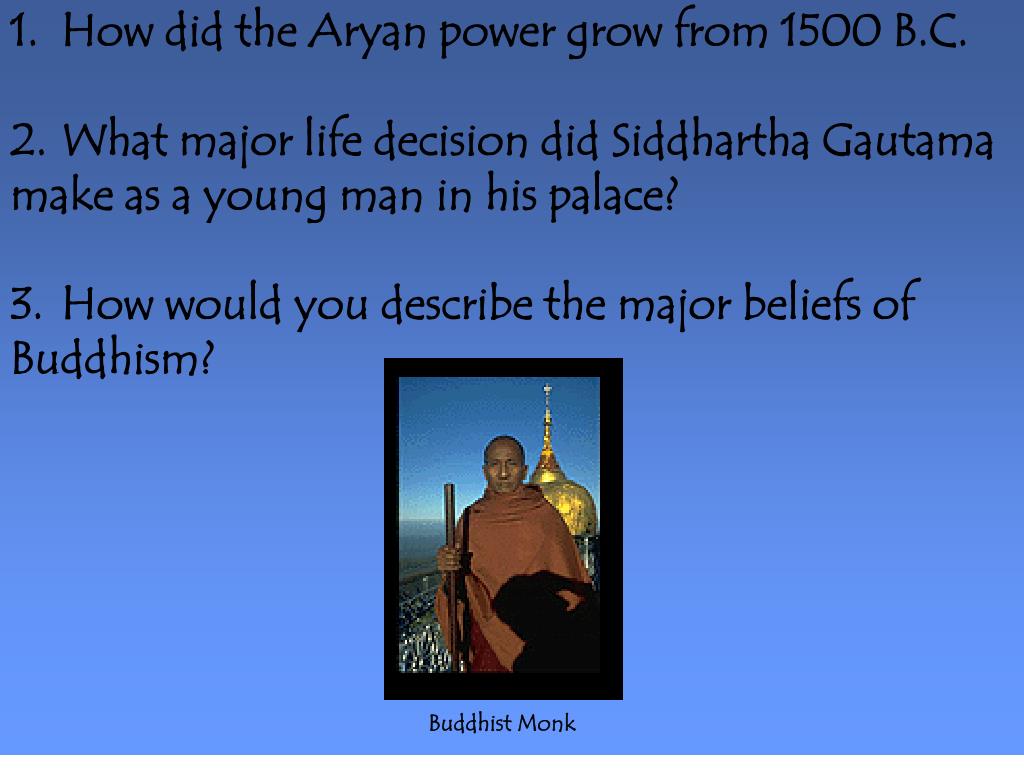 1. How did the Aryan power grow from 1500 B.C.

2. What major life decision did Siddhartha Gautama make as a young man in his palace?

3. How would you describe the major beliefs of Buddhism?

Buddhist Monk